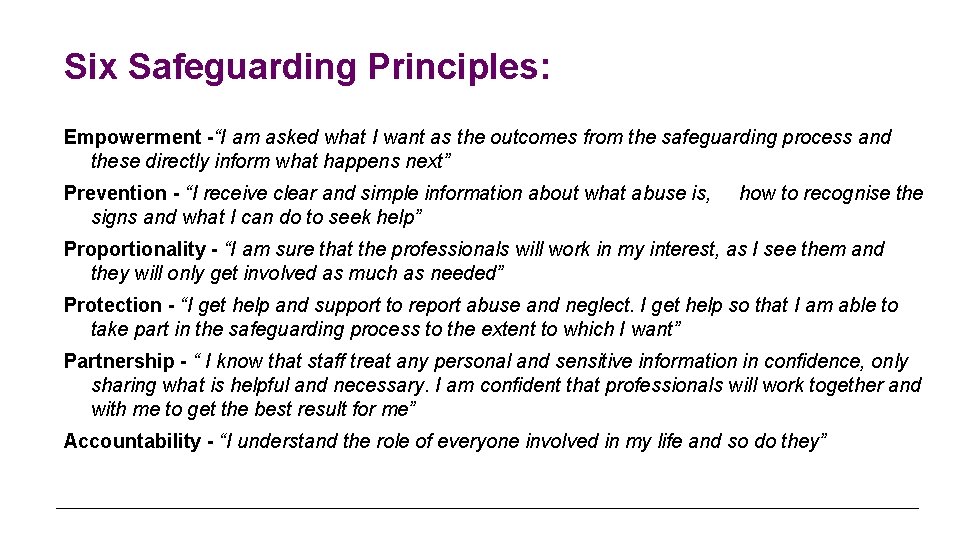 Six Safeguarding Principles:

Empowerment -“I am asked what I want as the outcomes from the safeguarding process and these directly inform what happens next”

Prevention - “I receive clear and simple information about what abuse is, how to recognise the signs and what I can do to seek help”

Proportionality - “I am sure that the professionals will work in my interest, as I see them and they will only get involved as much as needed”

Protection - “I get help and support to report abuse and neglect. I get help so that I am able to take part in the safeguarding process to the extent to which I want”

Partnership - “ I know that staff treat any personal and sensitive information in confidence, only sharing what is helpful and necessary. I am confident that professionals will work together and with me to get the best result for me”

Accountability - “I understand the role of everyone involved in my life and so do they”